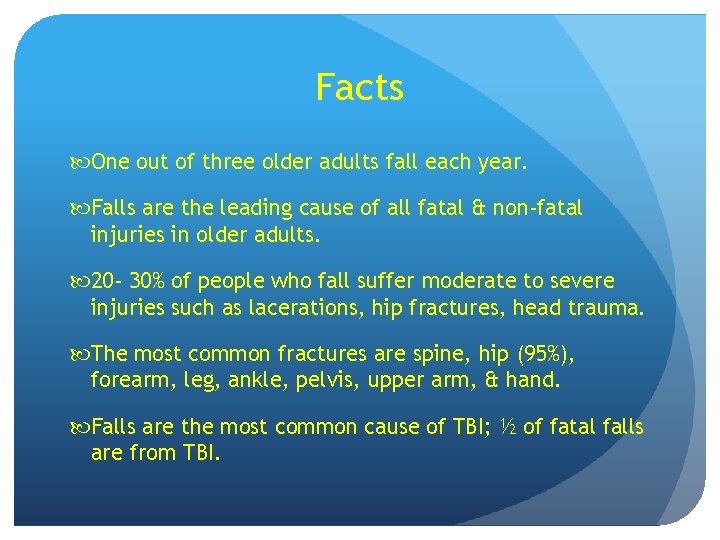 Facts

One out of three older adults fall each year.

Falls are the leading cause of all fatal & non-fatal injuries in older adults.

20- 30% of people who fall suffer moderate to severe injuries such as lacerations, hip fractures, head trauma.

The most common fractures are spine, hip (95%), forearm, leg, ankle, pelvis, upper arm, & hand.

Falls are the most common cause of TBI; ½ of fatal falls are from TBI.